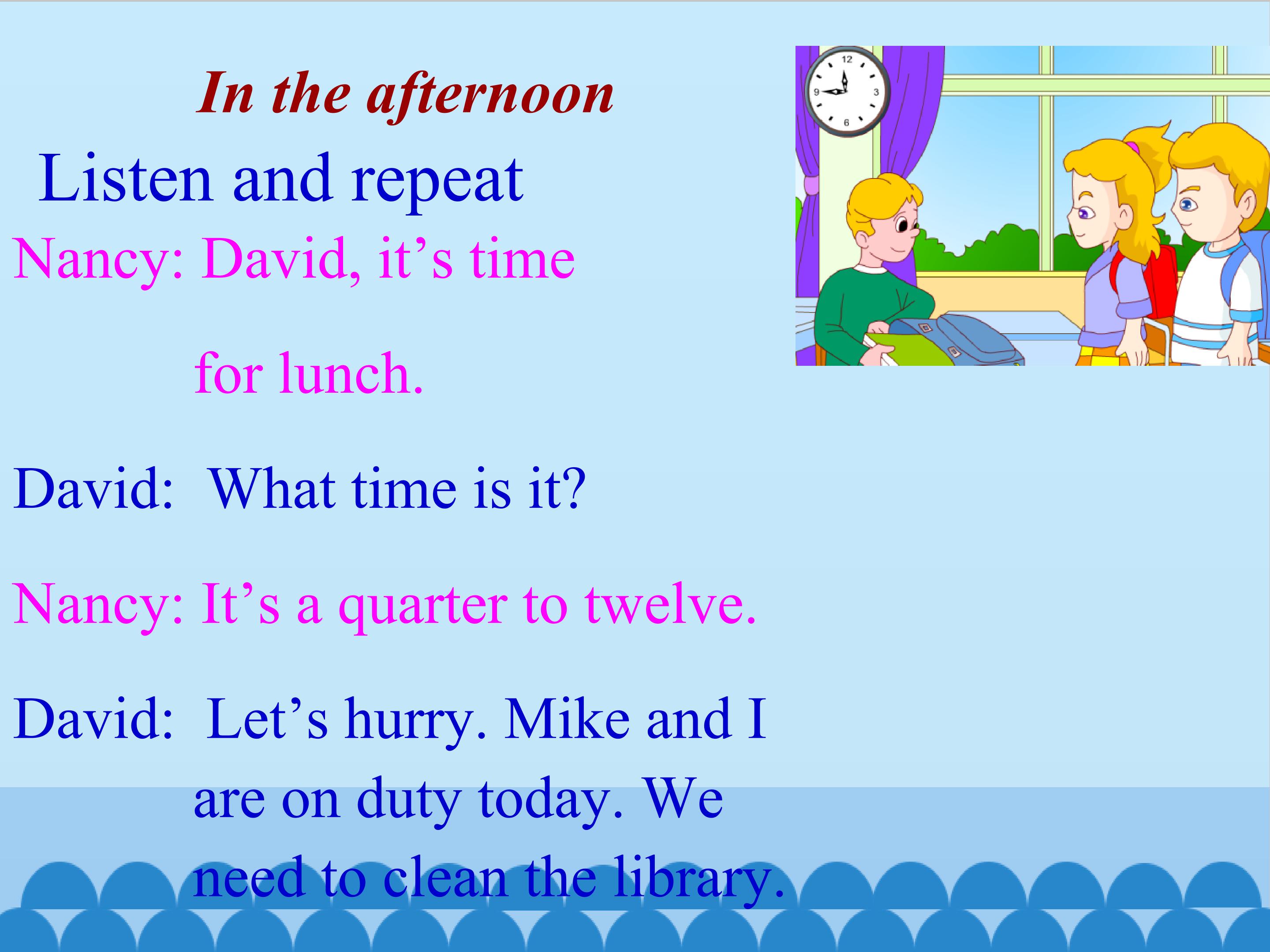 In the afternoon

Listen and repeat

Nancy: David, it's time for lunch.

David: What time is it?

Nancy: It's a quarter to twelve.

David: Let's hurry. Mike and I are on duty today. We need to clean the library.